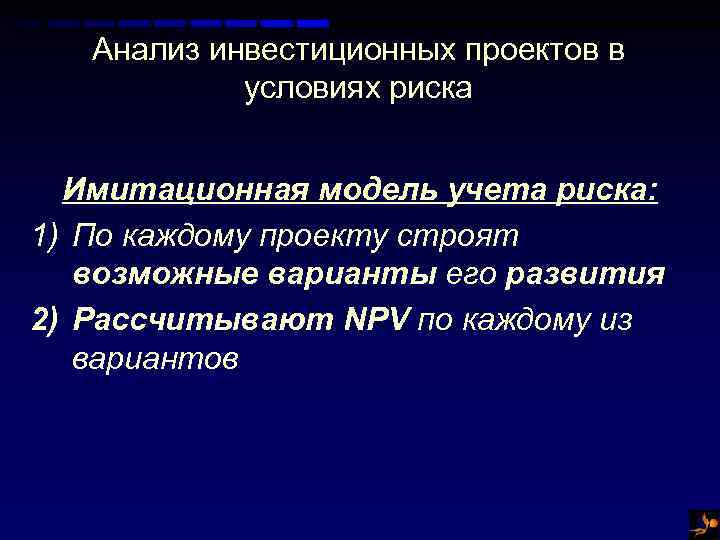 Анализ инвестиционных проектов в условиях риска

Имитационная модель учета риска:

1) По каждому проекту строят возможные варианты его развития

2) Рассчитывают NPV по каждому из вариантов